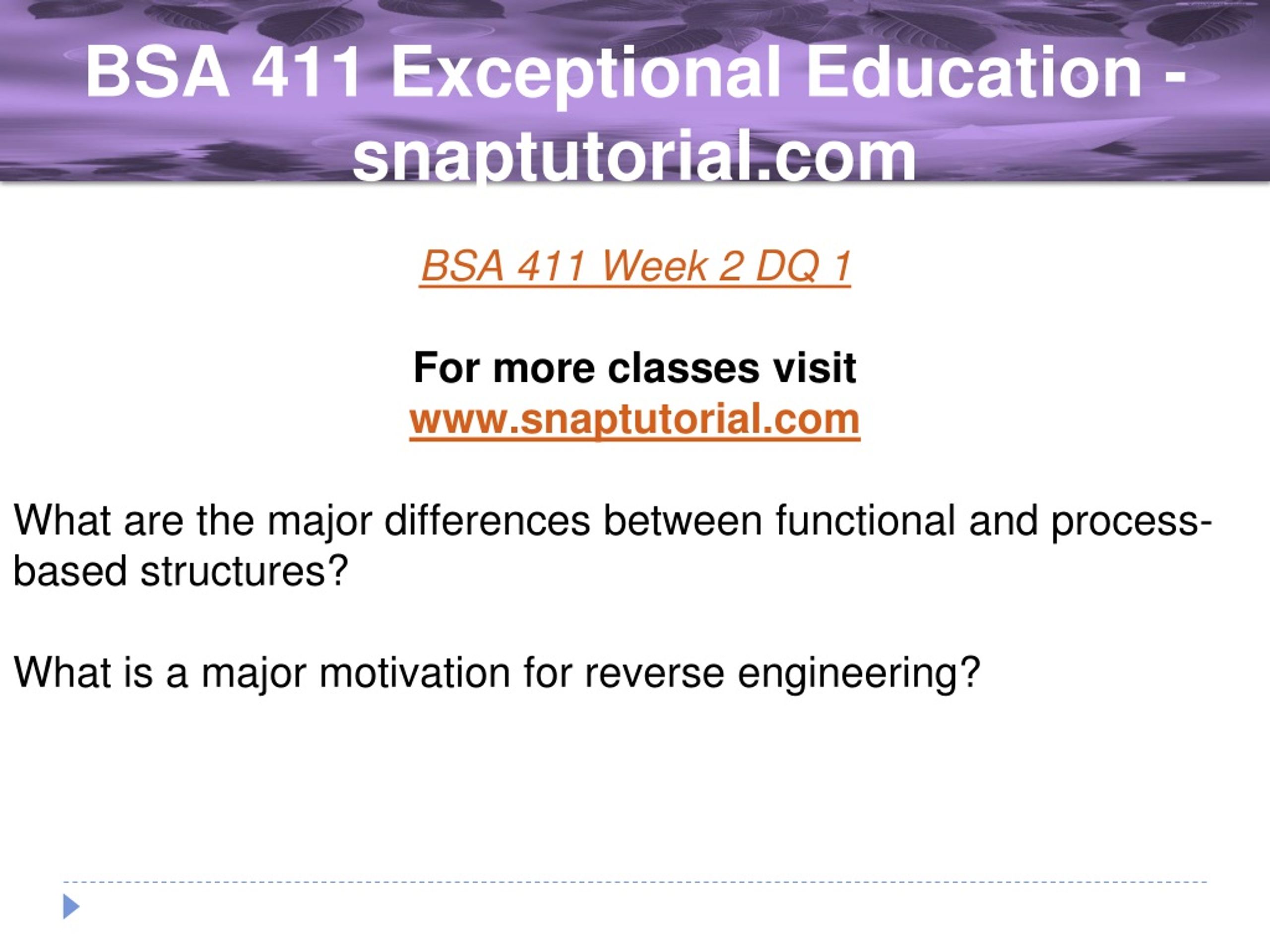 BSA 411 Exceptional Education - snaptutorial.com

BSA 411 Week 2 DQ 1

For more classes visit
www.snaptutorial.com

What are the major differences between functional and process-based structures?

What is a major motivation for reverse engineering?